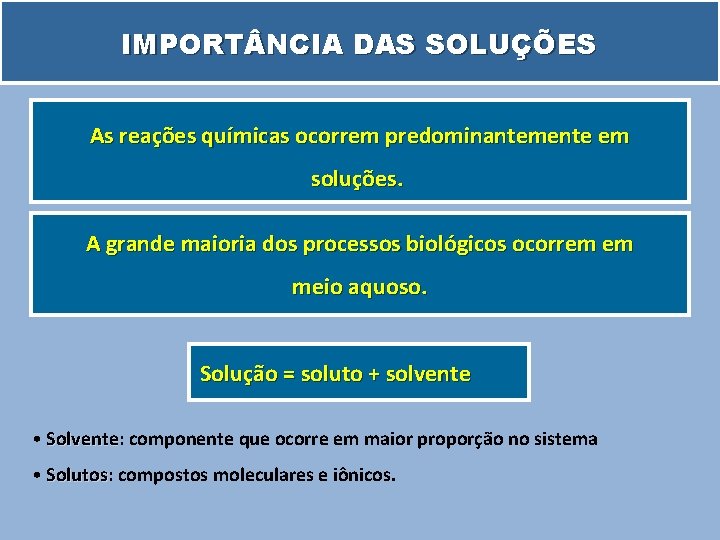 IMPORTÂNCIA DAS SOLUÇÕES

As reações químicas ocorrem predominantemente em soluções.

A grande maioria dos processos biológicos ocorrem em meio aquoso.

Solução = soluto + solvente

• Solvente: componente que ocorre em maior proporção no sistema

• Solutos: compostos moleculares e iônicos.